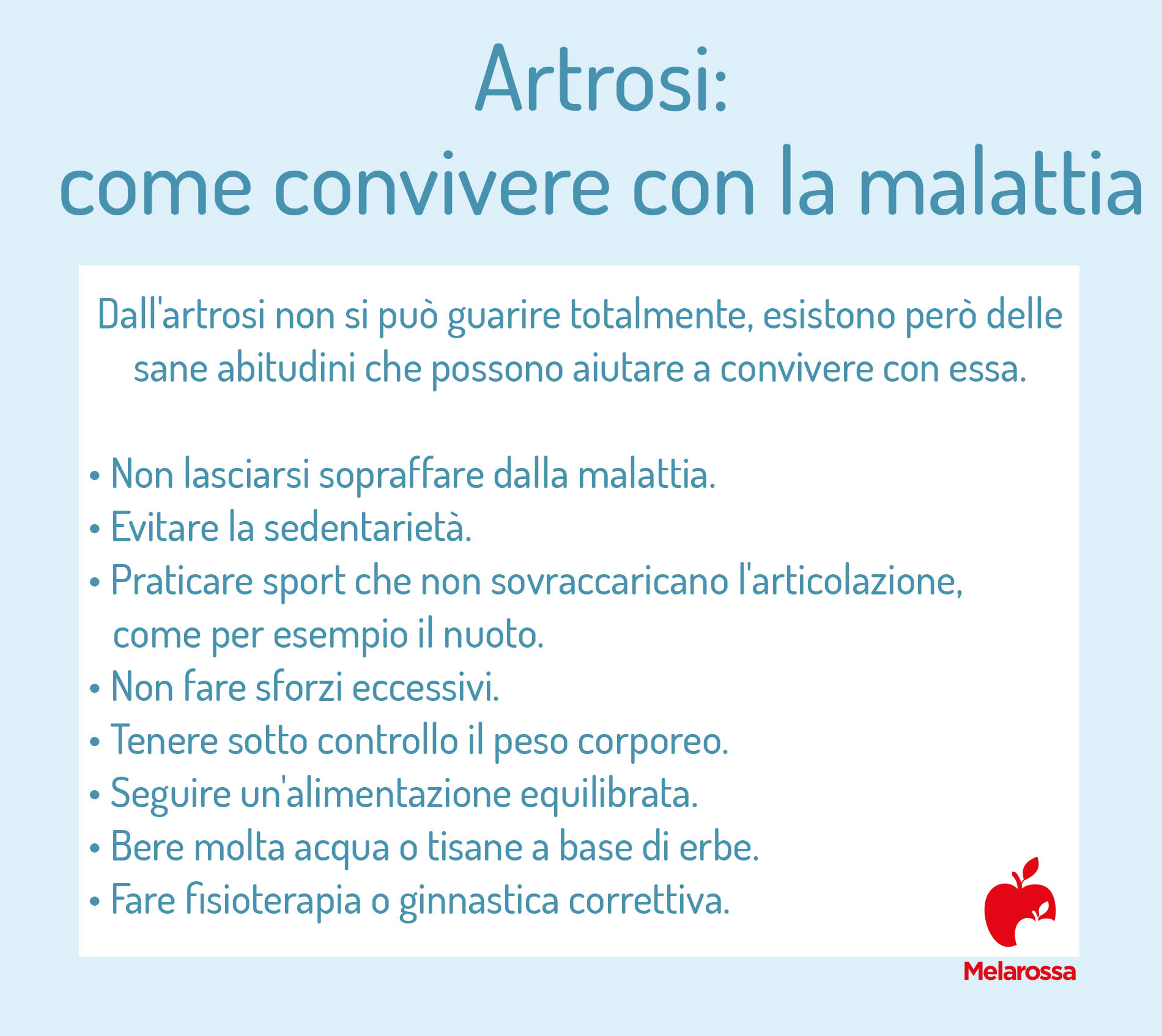 Artrosi:
come convivere con la malattia

Dall'artrosi non si può guarire totalmente, esistono però delle sane abitudini che possono aiutare a convivere con essa.

• Non lasciarsi sopraffare dalla malattia.
• Evitare la sedentarietà.
• Praticare sport che non sovraccaricano l'articolazione, come per esempio il nuoto.
• Non fare sforzi eccessivi.
• Tenere sotto controllo il peso corporeo.
• Seguire un'alimentazione equilibrata.
• Bere molta acqua o tisane a base di erbe.
• Fare fisioterapia o ginnastica correttiva.

Melarossa